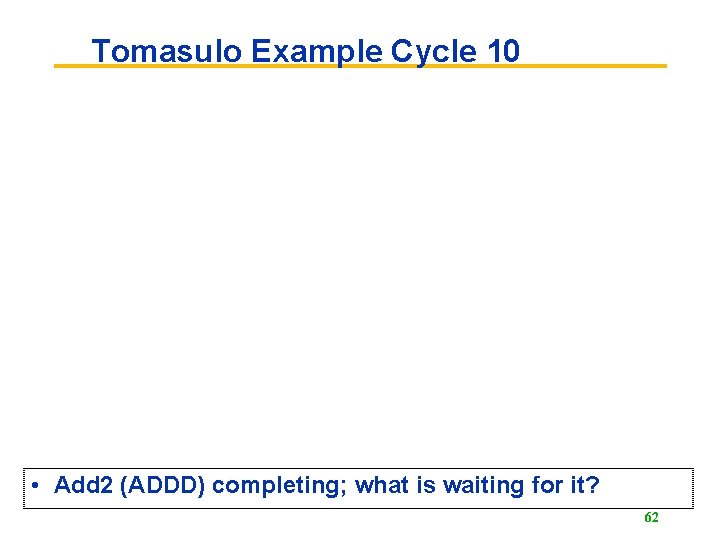 Tomasulo Example Cycle 10

• Add2 (ADDD) completing; what is waiting for it?

62